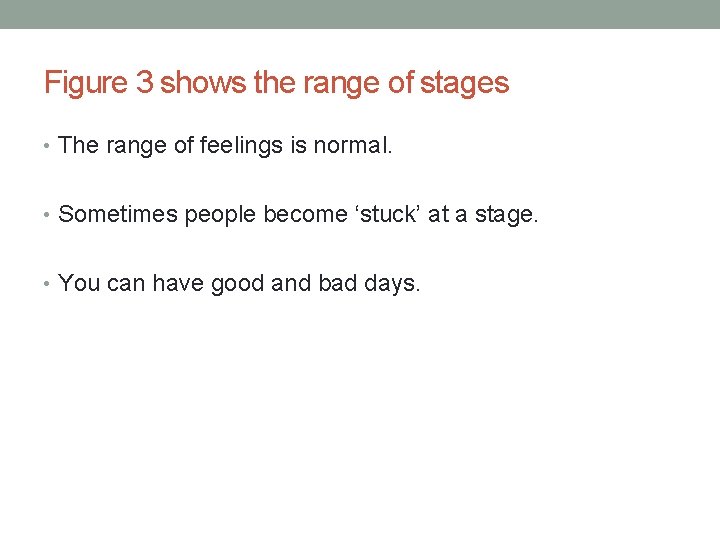 Figure 3 shows the range of stages

• The range of feelings is normal.

• Sometimes people become ‘stuck’ at a stage.

• You can have good and bad days.